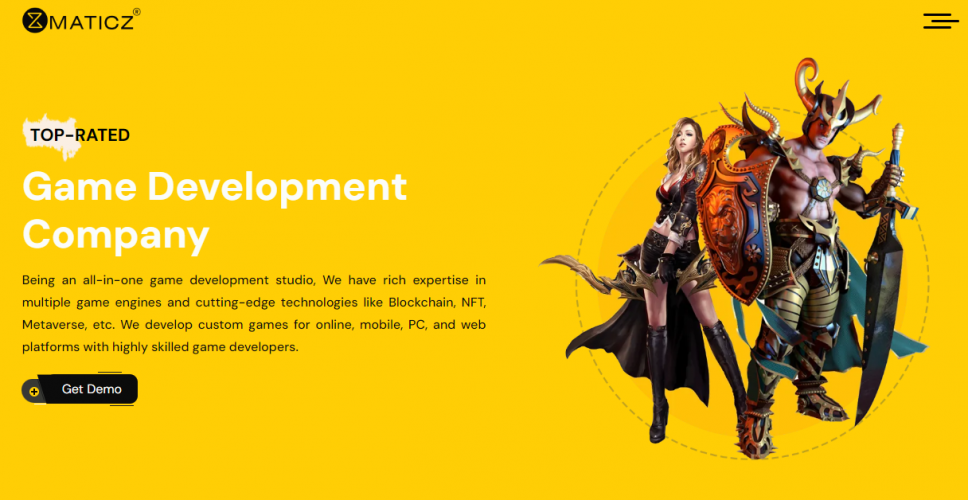 MATICZ®

TOP-RATED

Game Development Company

Being an all-in-one game development studio, We have rich expertise in multiple game engines and cutting-edge technologies like Blockchain, NFT, Metaverse, etc. We develop custom games for online, mobile, PC, and web platforms with highly skilled game developers.

Get Demo